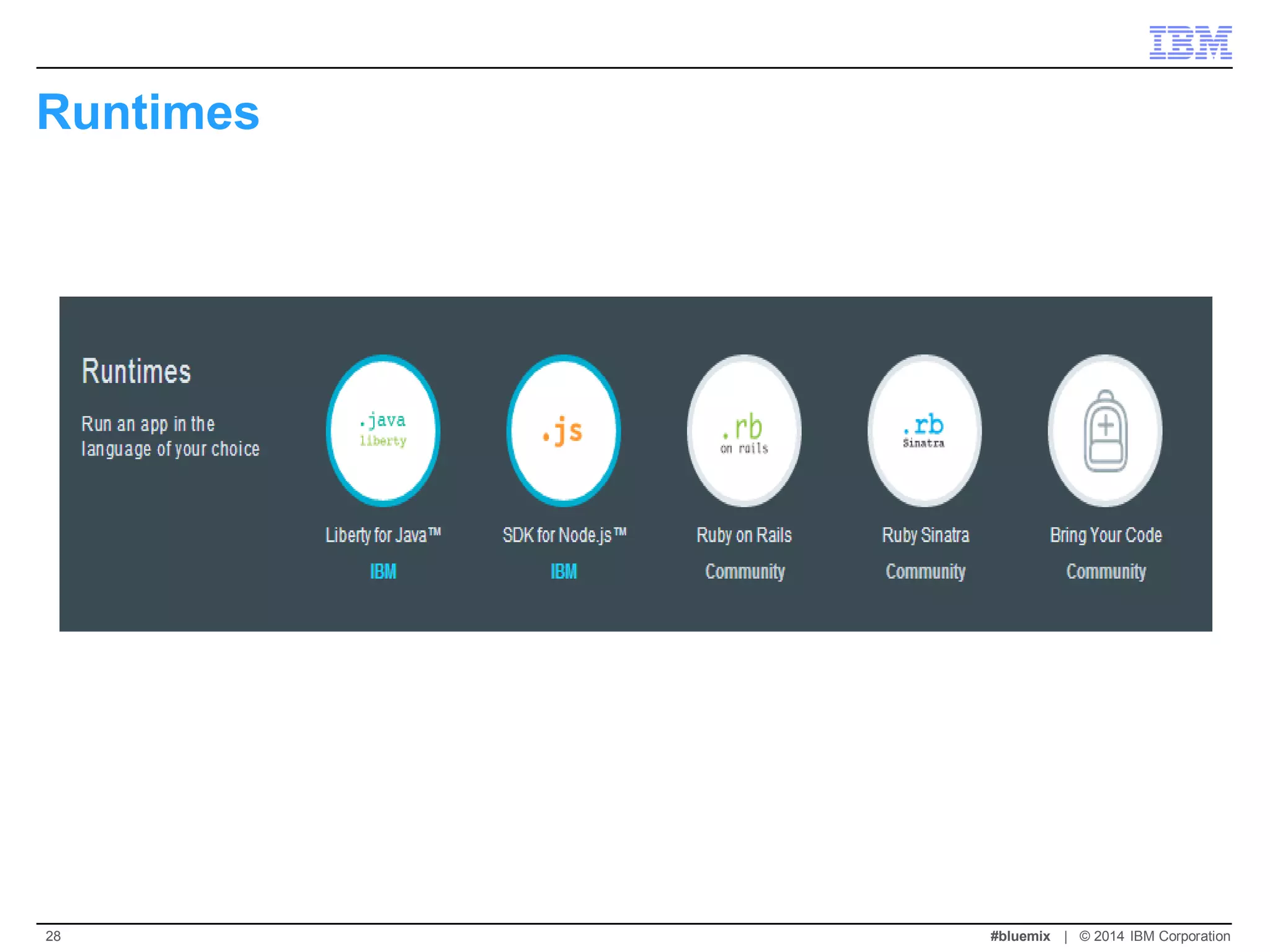 IBM

Runtimes

Runtimes

Run an app in the language of your choice

.java liberty

Liberty for Java™

IBM

.js

SDK for Node.js™

IBM

.rb on rails

Ruby on Rails

Community

.rb Sinatra

Ruby Sinatra

Community

Bring Your Code

Community

28

#bluemix | © 2014 IBM Corporation